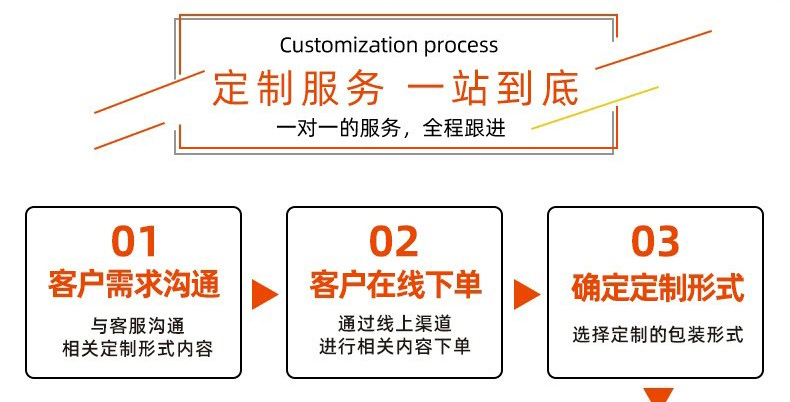 Customization process

定制服务 一站到底

一对一的服务，全程跟进

01
客户需求沟通
与客服沟通
相关定制形式内容

02
客户在线下单
通过线上渠道
进行相关内容下单

03
确定定制形式
选择定制的包装形式